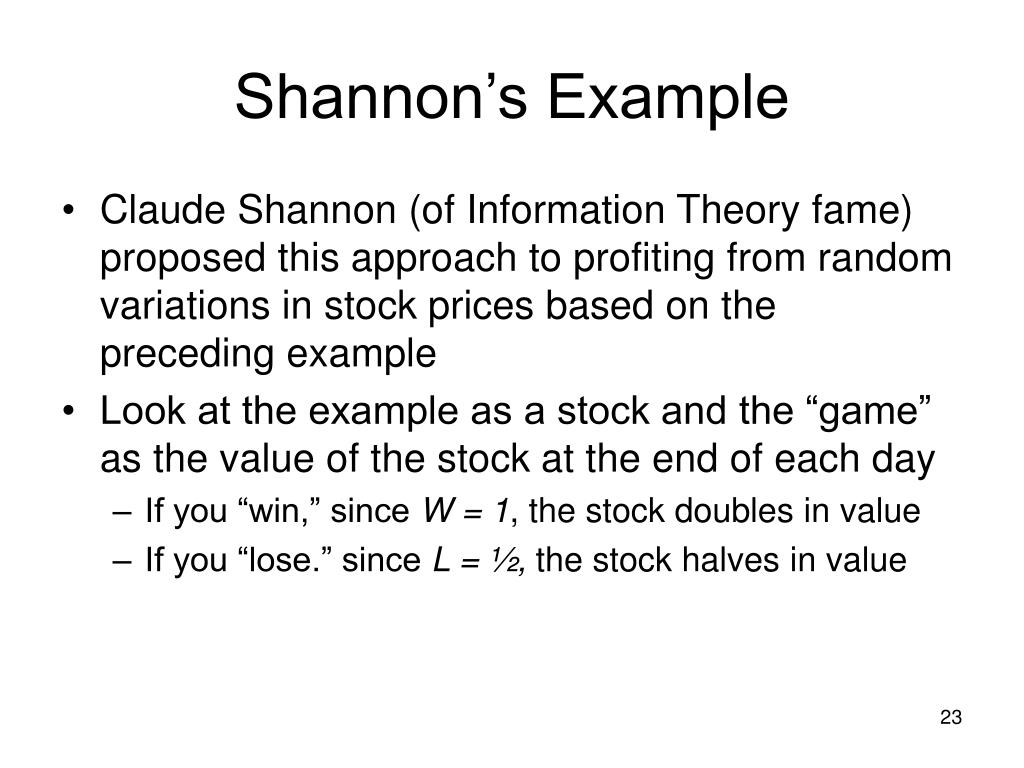 Shannon’s Example

• Claude Shannon (of Information Theory fame) proposed this approach to profiting from random variations in stock prices based on the preceding example

• Look at the example as a stock and the “game” as the value of the stock at the end of each day

– If you “win,” since $W = 1$, the stock doubles in value

– If you “lose.” since $L = ½$, the stock halves in value

23